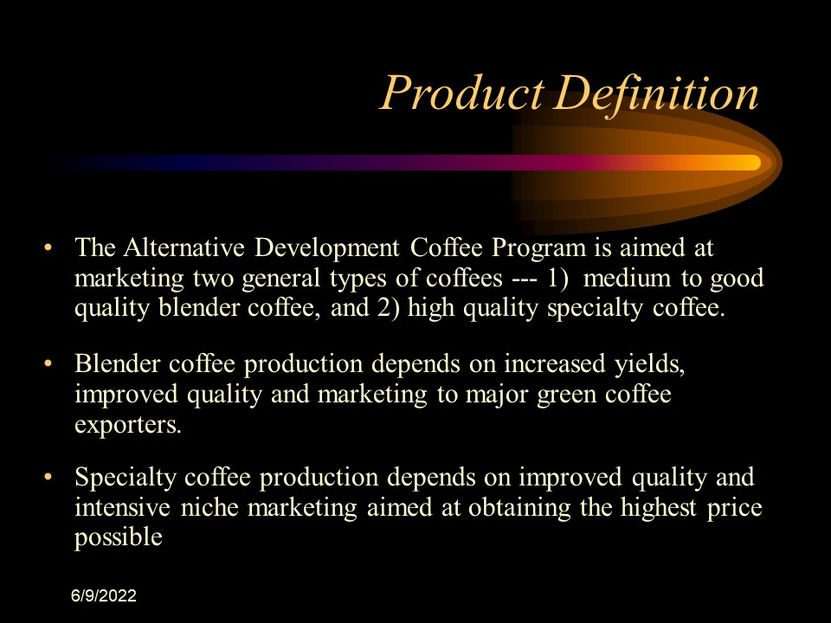 Product Definition

• The Alternative Development Coffee Program is aimed at marketing two general types of coffees --- 1) medium to good quality blender coffee, and 2) high quality specialty coffee.

• Blender coffee production depends on increased yields, improved quality and marketing to major green coffee exporters.

• Specialty coffee production depends on improved quality and intensive niche marketing aimed at obtaining the highest price possible

6/9/2022